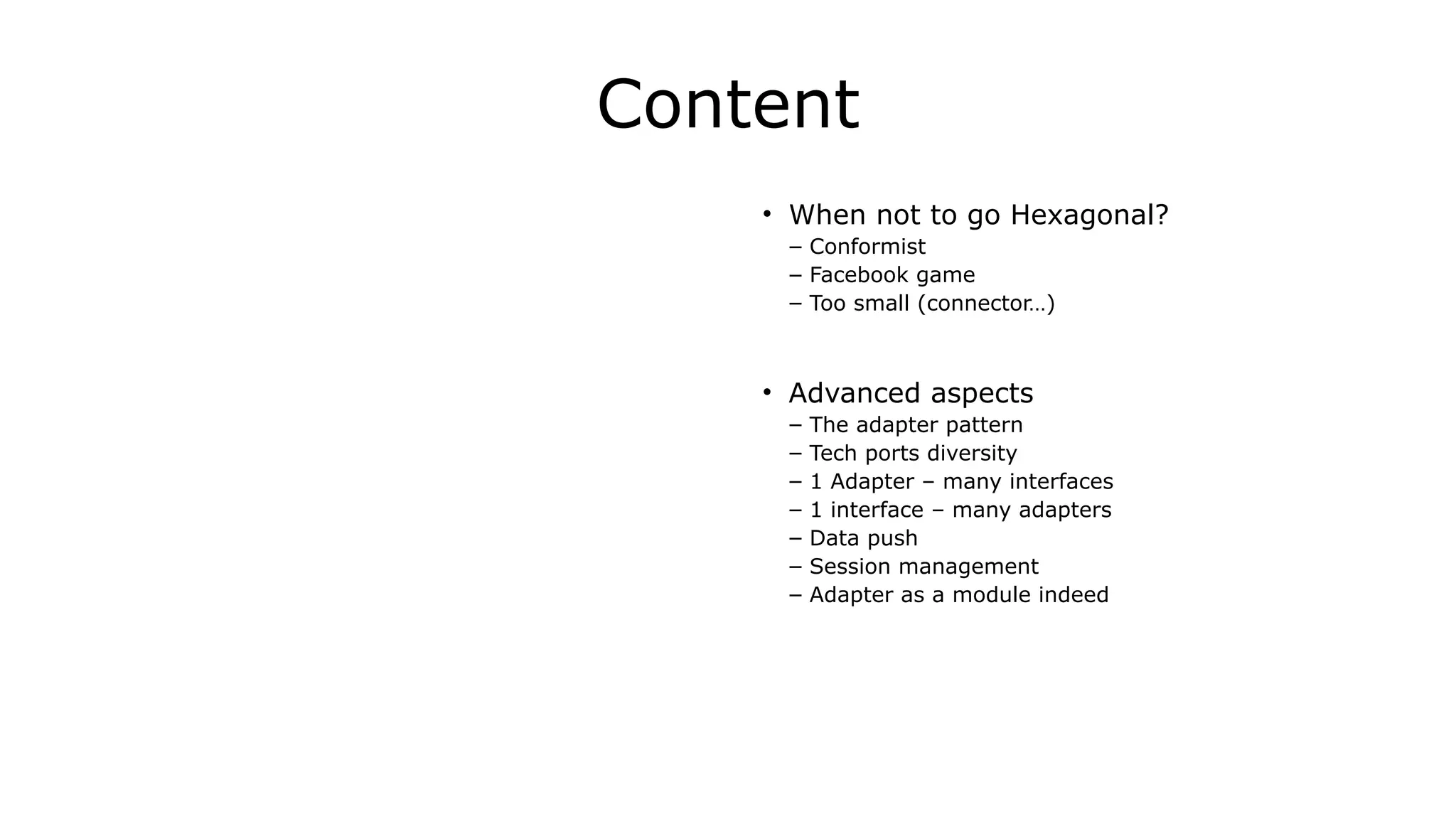 Content

• When not to go Hexagonal?
– Conformist
– Facebook game
– Too small (connector…)

• Advanced aspects
– The adapter pattern
– Tech ports diversity
– 1 Adapter – many interfaces
– 1 interface – many adapters
– Data push
– Session management
– Adapter as a module indeed